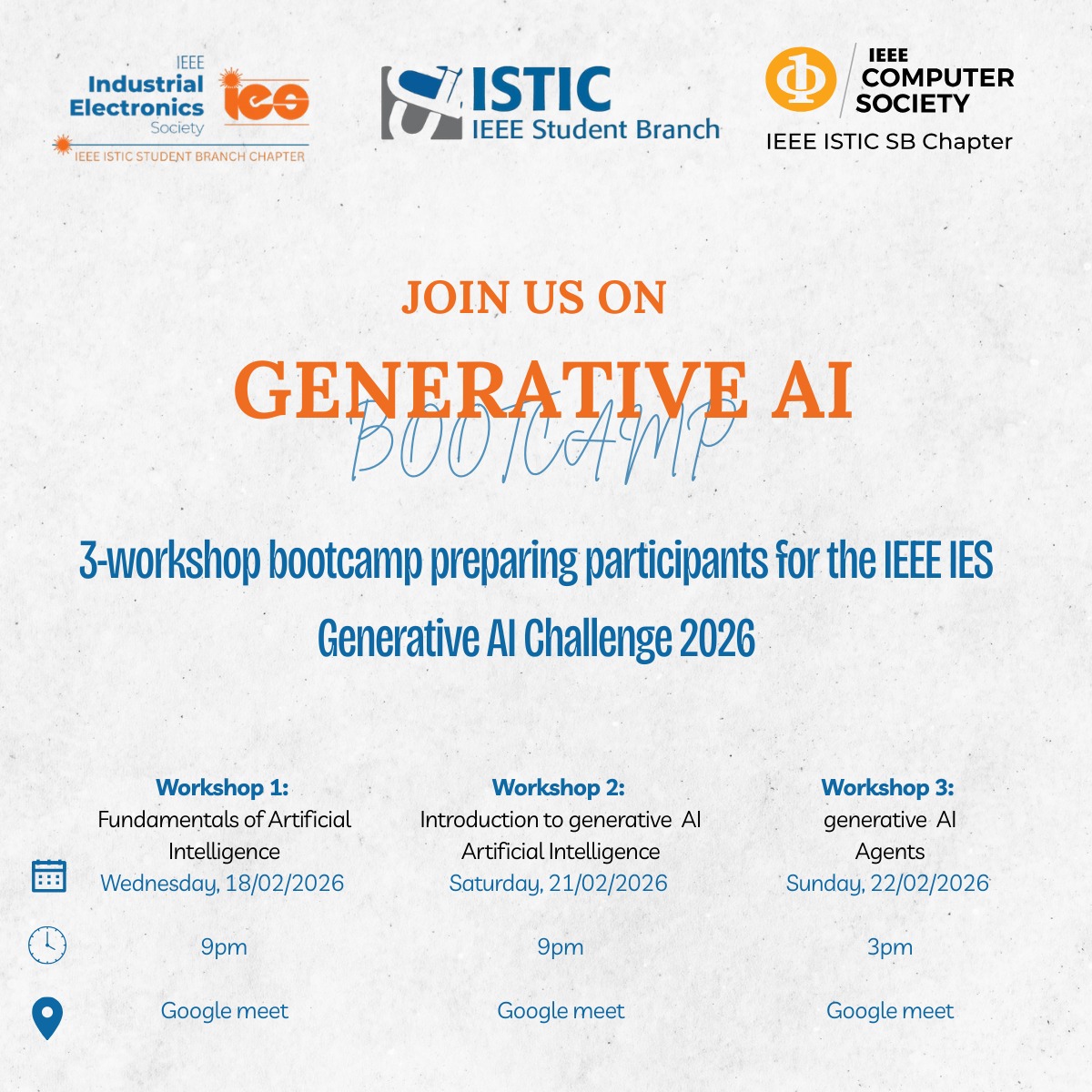 IEEE
Industrial
Electronics
Society
ies
IEEE ISTIC STUDENT BRANCH CHAPTER

ISTIC
IEEE Student Branch

IEEE
COMPUTER
SOCIETY
IEEE ISTIC SB Chapter

JOIN US ON

GENERATIVE AI
BOOTCAMP

3-workshop bootcamp preparing participants for the IEEE IES Generative AI Challenge 2026

Workshop 1:
Fundamentals of Artificial Intelligence
Wednesday, 18/02/2026
9pm
Google meet

Workshop 2:
Introduction to generative AI Artificial Intelligence
Saturday, 21/02/2026
9pm
Google meet

Workshop 3:
generative AI Agents
Sunday, 22/02/2026
3pm
Google meet